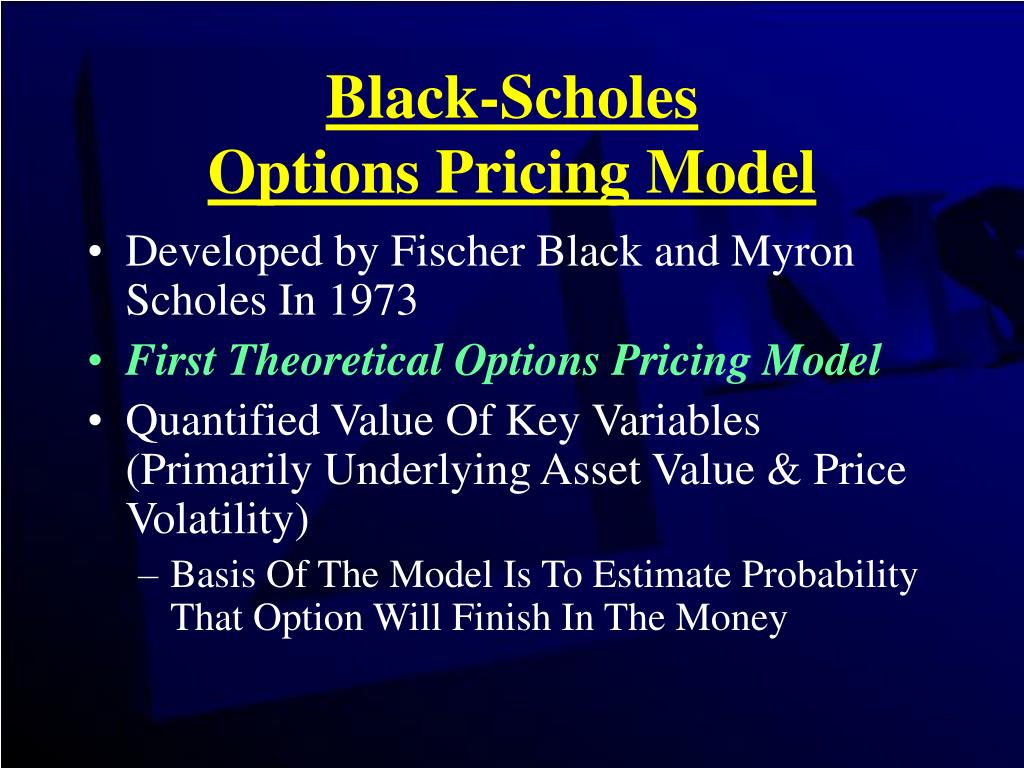 Black-Scholes
Options Pricing Model

• Developed by Fischer Black and Myron Scholes In 1973
• First Theoretical Options Pricing Model
• Quantified Value Of Key Variables (Primarily Underlying Asset Value & Price Volatility)
– Basis Of The Model Is To Estimate Probability That Option Will Finish In The Money